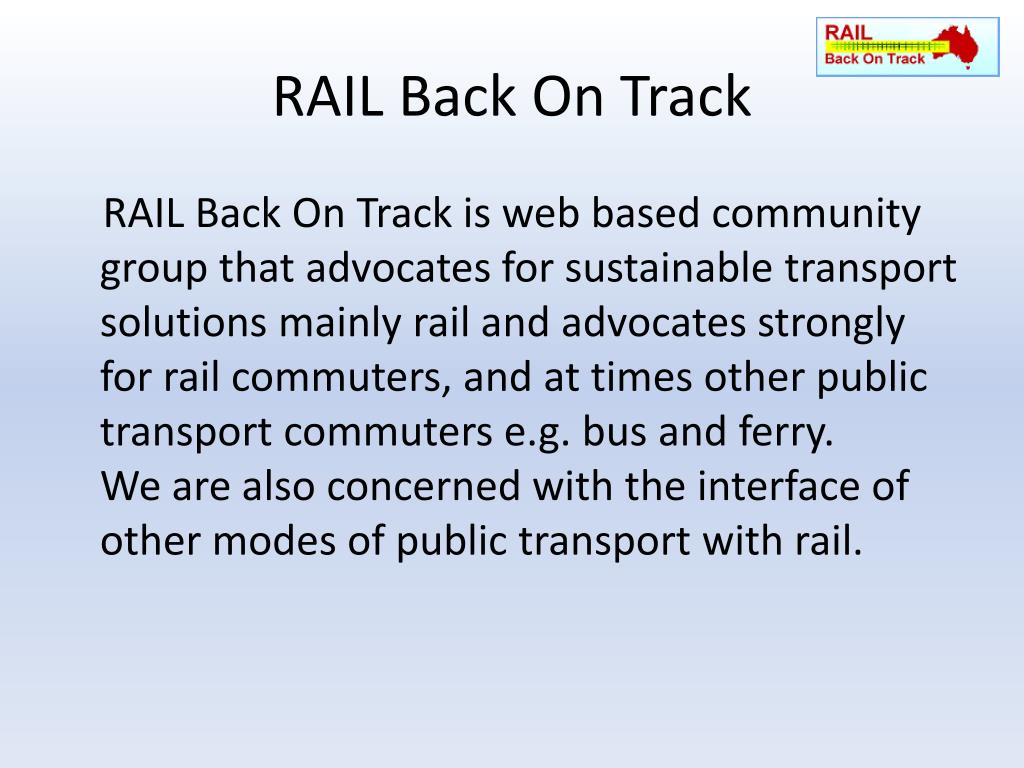 RAIL
Back On Track

RAIL Back On Track

RAIL Back On Track is web based community group that advocates for sustainable transport solutions mainly rail and advocates strongly for rail commuters, and at times other public transport commuters e.g. bus and ferry.
We are also concerned with the interface of other modes of public transport with rail.